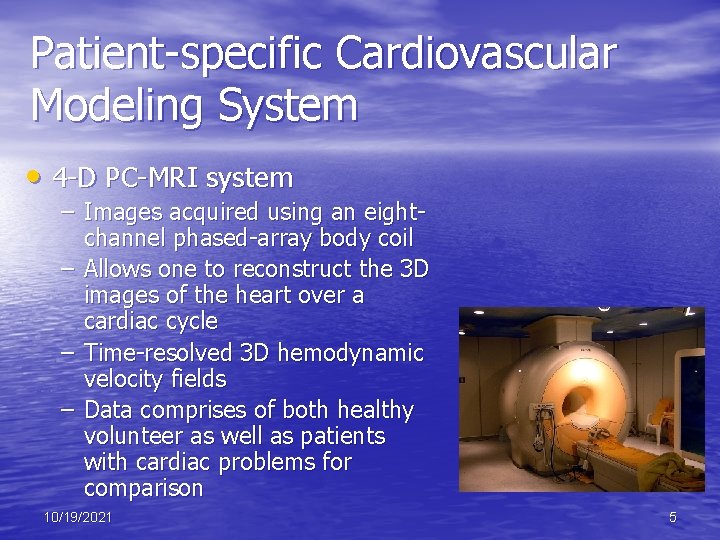 Patient-specific Cardiovascular Modeling System

• 4-D PC-MRI system
– Images acquired using an eight-channel phased-array body coil
– Allows one to reconstruct the 3D images of the heart over a cardiac cycle
– Time-resolved 3D hemodynamic velocity fields
– Data comprises of both healthy volunteer as well as patients with cardiac problems for comparison

10/19/2021

5